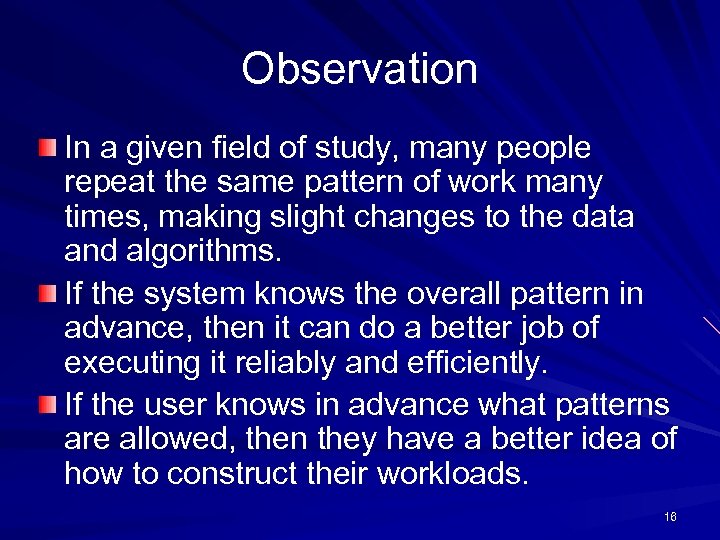 Observation

In a given field of study, many people repeat the same pattern of work many times, making slight changes to the data and algorithms.

If the system knows the overall pattern in advance, then it can do a better job of executing it reliably and efficiently.

If the user knows in advance what patterns are allowed, then they have a better idea of how to construct their workloads.

16